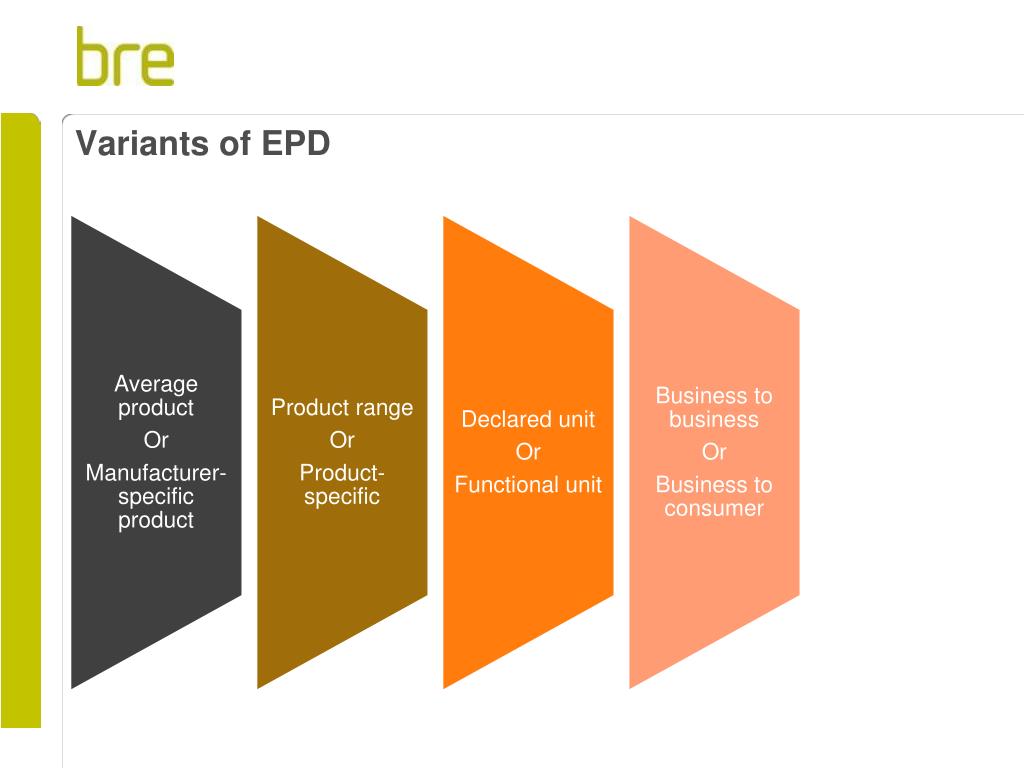 bre

Variants of EPD

Average product
Or
Manufacturer-specific product

Product range
Or
Product-specific

Declared unit
Or
Functional unit

Business to business
Or
Business to consumer